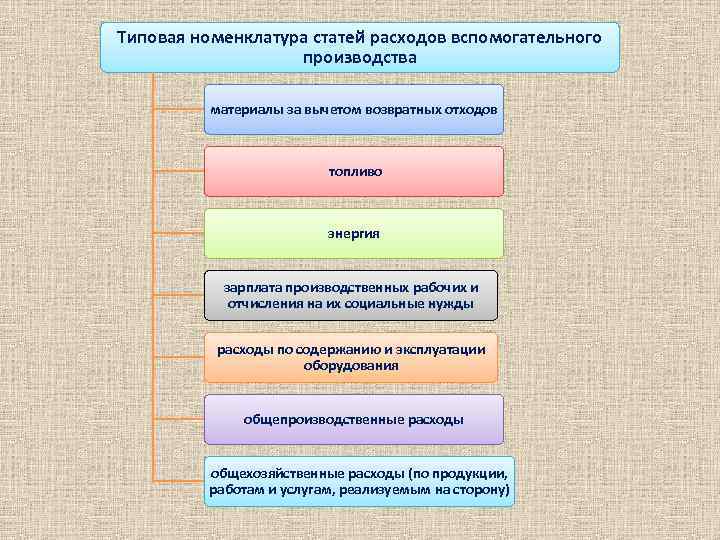 Типовая номенклатура статей расходов вспомогательного производства

материалы за вычетом возвратных отходов

топливо

энергия

зарплата производственных рабочих и отчисления на их социальные нужды

расходы по содержанию и эксплуатации оборудования

общепроизводственные расходы

общехозяйственные расходы (по продукции, работам и услугам, реализуемым на сторону)